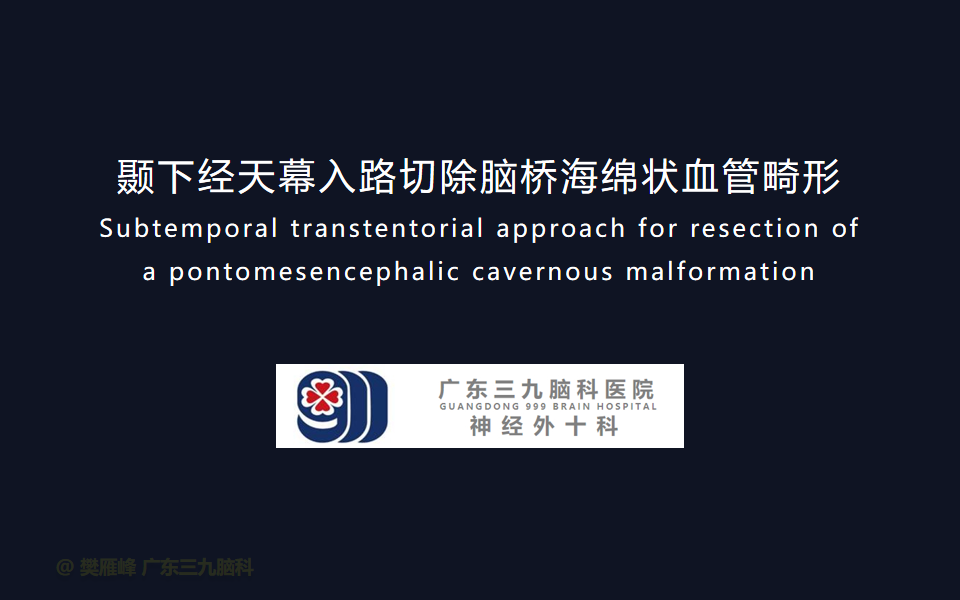 颞下经天幕入路切除脑桥海绵状血管畸形

Subtemporal transtentorial approach for resection of a pontomesencephalic cavernous malformation

广东三九脑科医院
GUANGDONG 999 BRAIN HOSPITAL
神经外十科

@ 樊雁峰 广东三九脑科